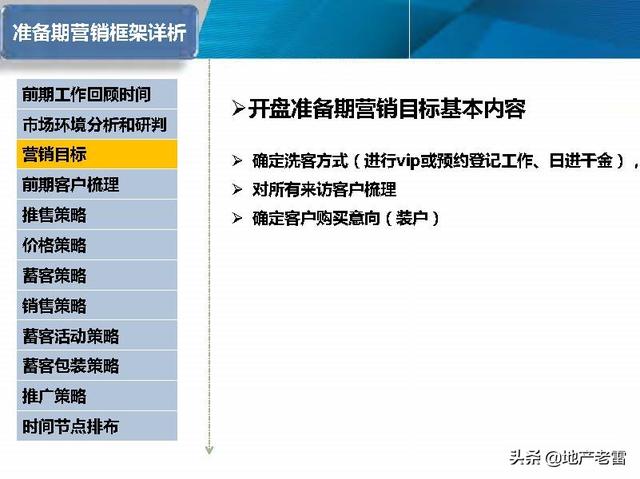 准备期营销框架详析

前期工作回顾时间
市场环境分析和研判
营销目标
前期客户梳理
推售策略
价格策略
蓄客策略
销售策略
蓄客活动策略
蓄客包装策略
推广策略
时间节点排布

➢开盘准备期营销目标基本内容

➢ 确定洗客方式（进行vip或预约登记工作、日进千金），
➢ 对所有来访客户梳理
➢ 确定客户购买意向（装户）

头条 @地产老雷